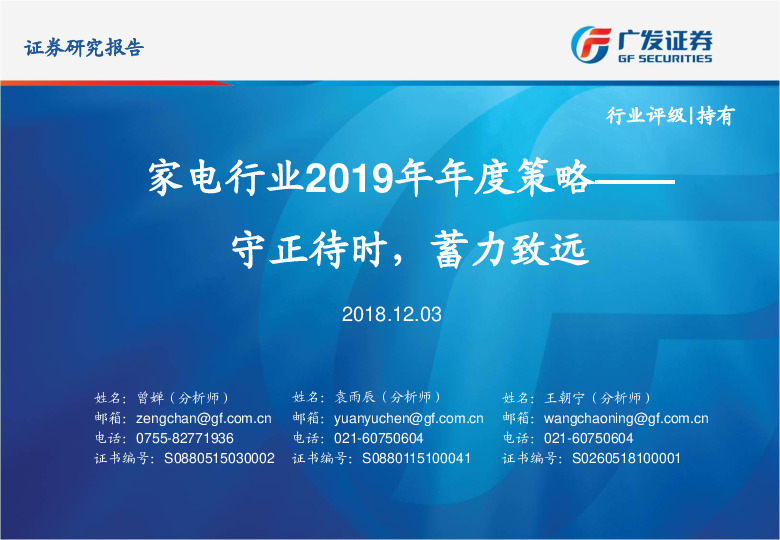 证券研究报告

广发证券
GF SECURITIES

行业评级|持有

家电行业2019年年度策略——

守正待时，蓄力致远

2018.12.03

姓名：曾婵（分析师）
邮箱：zengchan@gf.com.cn
电话：0755-82771936
证书编号：S0880515030002

姓名：袁雨辰（分析师）
邮箱：yuanyuchen@gf.com.cn
电话：021-60750604
证书编号：S0880115100041

姓名：王朝宁（分析师）
邮箱：wangchaoning@gf.com.cn
电话：021-60750604
证书编号：S0260518100001